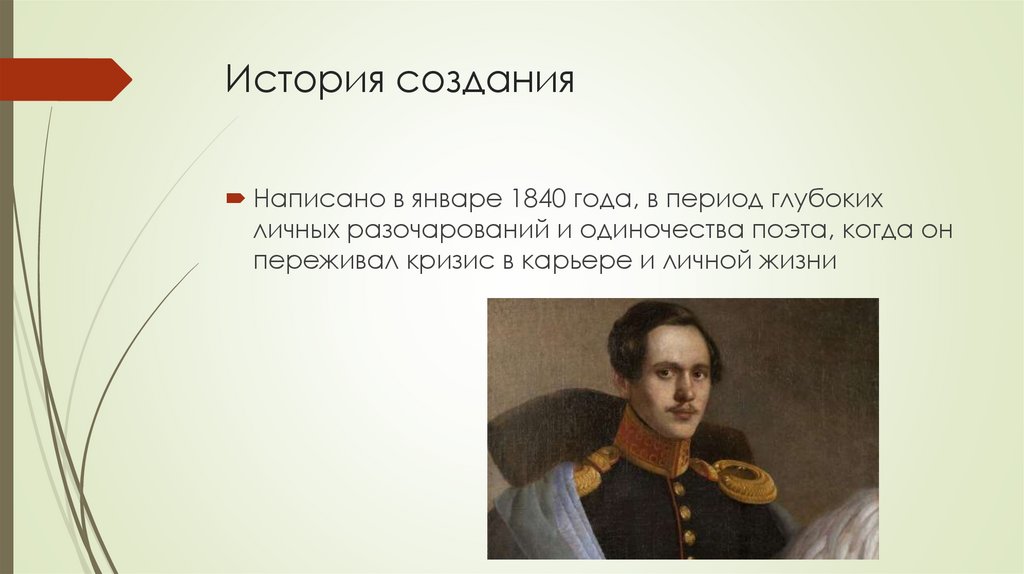 История создания

Написано в январе 1840 года, в период глубоких личных разочарований и одиночества поэта, когда он переживал кризис в карьере и личной жизни